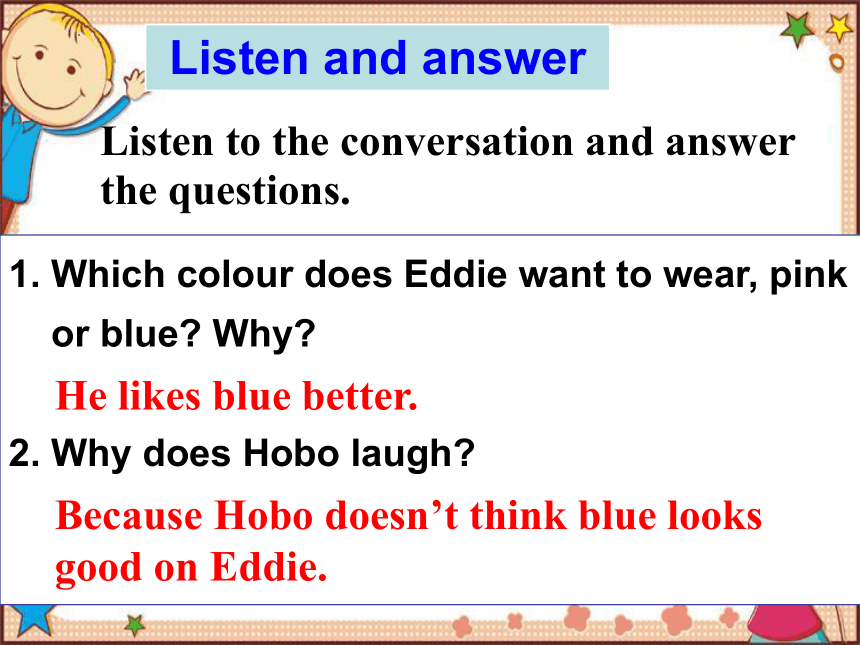 Listen and answer

Listen to the conversation and answer the questions.

1. Which colour does Eddie want to wear, pink or blue? Why?

He likes blue better.

2. Why does Hobo laugh?

Because Hobo doesn’t think blue looks good on Eddie.